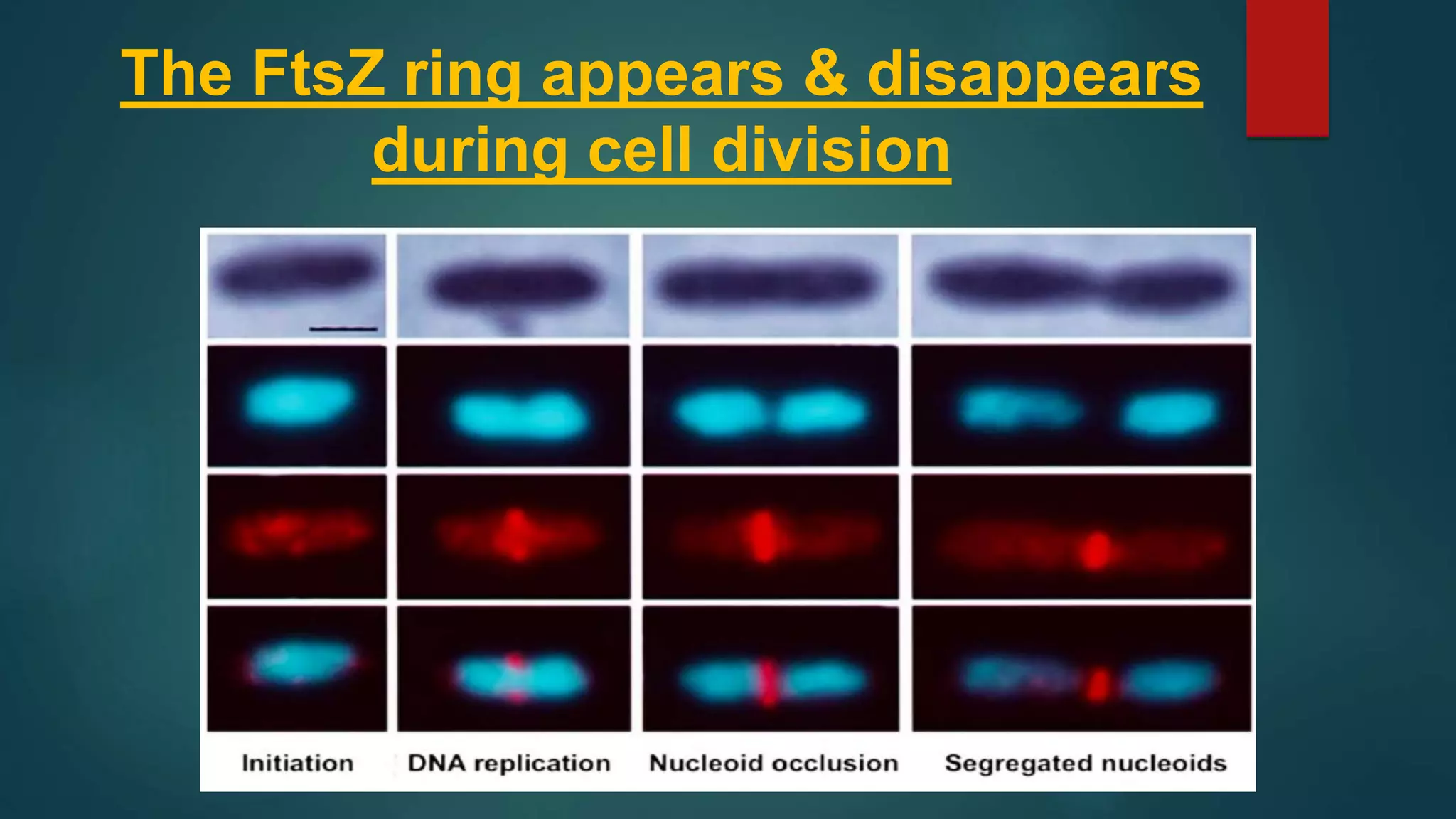 The FtsZ ring appears & disappears during cell division

Initiation DNA replication Nucleoid occlusion Segregated nucleoids